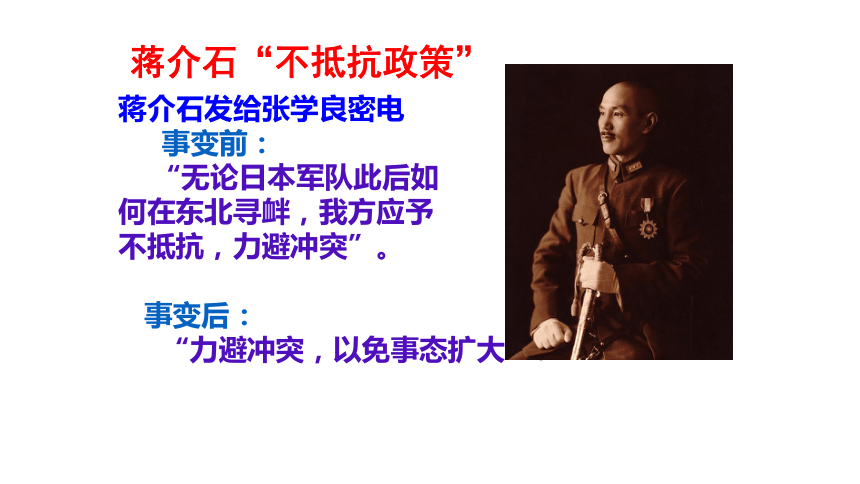 蒋介石“不抵抗政策”

蒋介石发给张学良密电

事变前：

“无论日本军队此后如何在东北寻衅，我方应予不抵抗，力避冲突”。

事变后：

“力避冲突，以免事态扩大